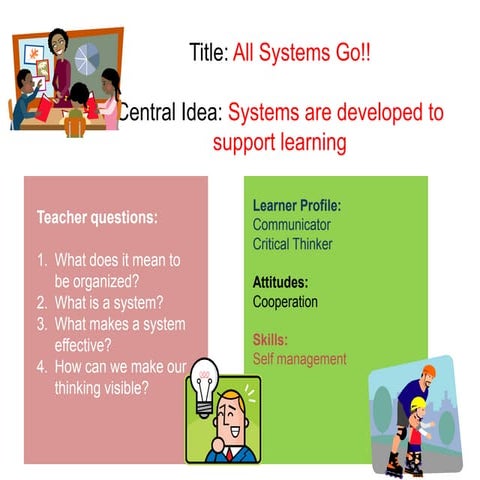 Title: All Systems Go!!

Central Idea: Systems are developed to support learning

Teacher questions:

1. What does it mean to be organized?
2. What is a system?
3. What makes a system effective?
4. How can we make our thinking visible?

Learner Profile:
Communicator
Critical Thinker

Attitudes:
Cooperation

Skills:
Self management